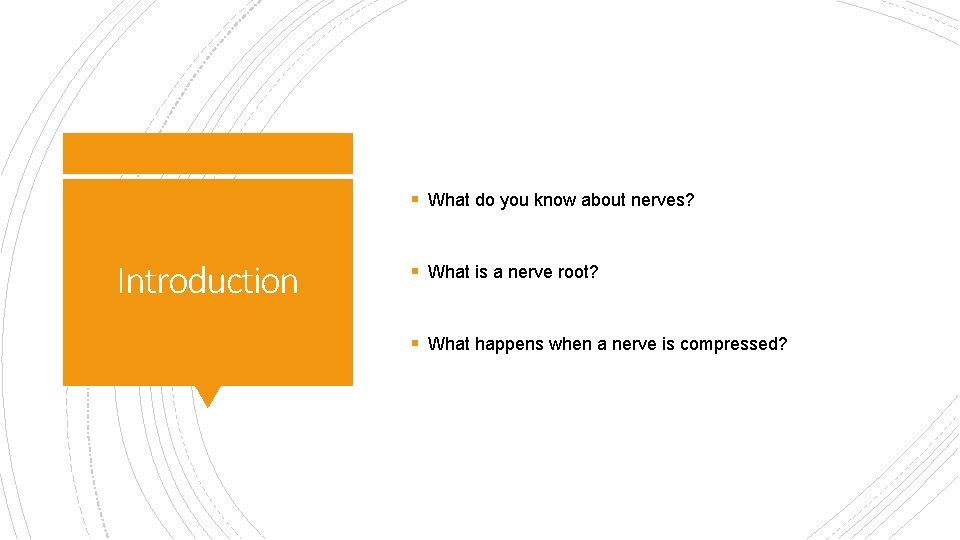 Introduction

▪ What do you know about nerves?

▪ What is a nerve root?

▪ What happens when a nerve is compressed?